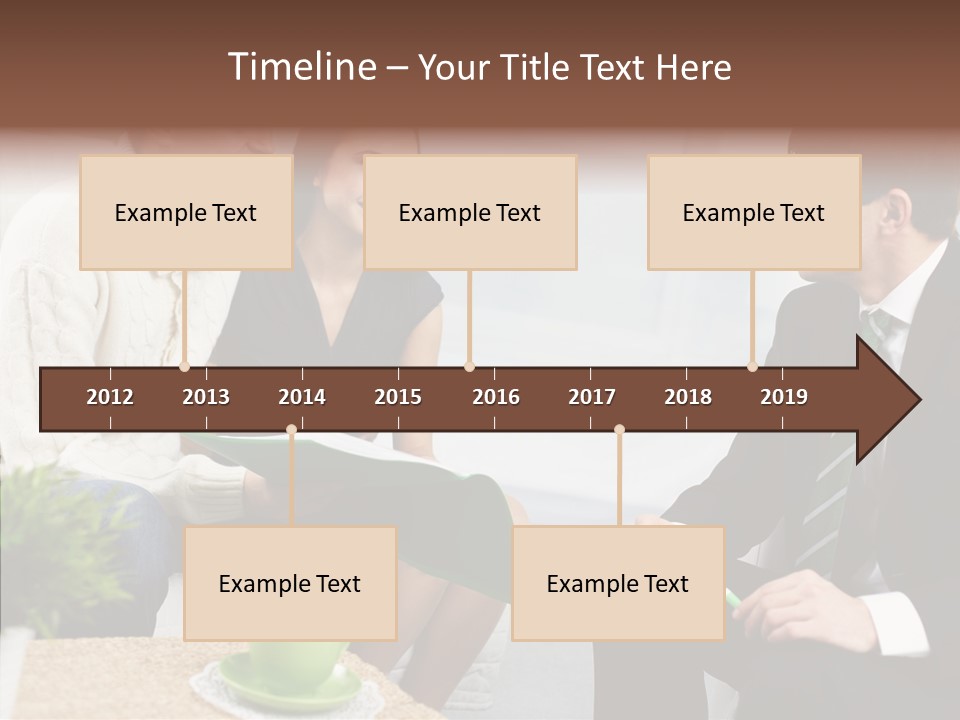 Timeline – Your Title Text Here

Example Text

Example Text

Example Text

2012 2013 2014 2015 2016 2017 2018 2019

Example Text

Example Text